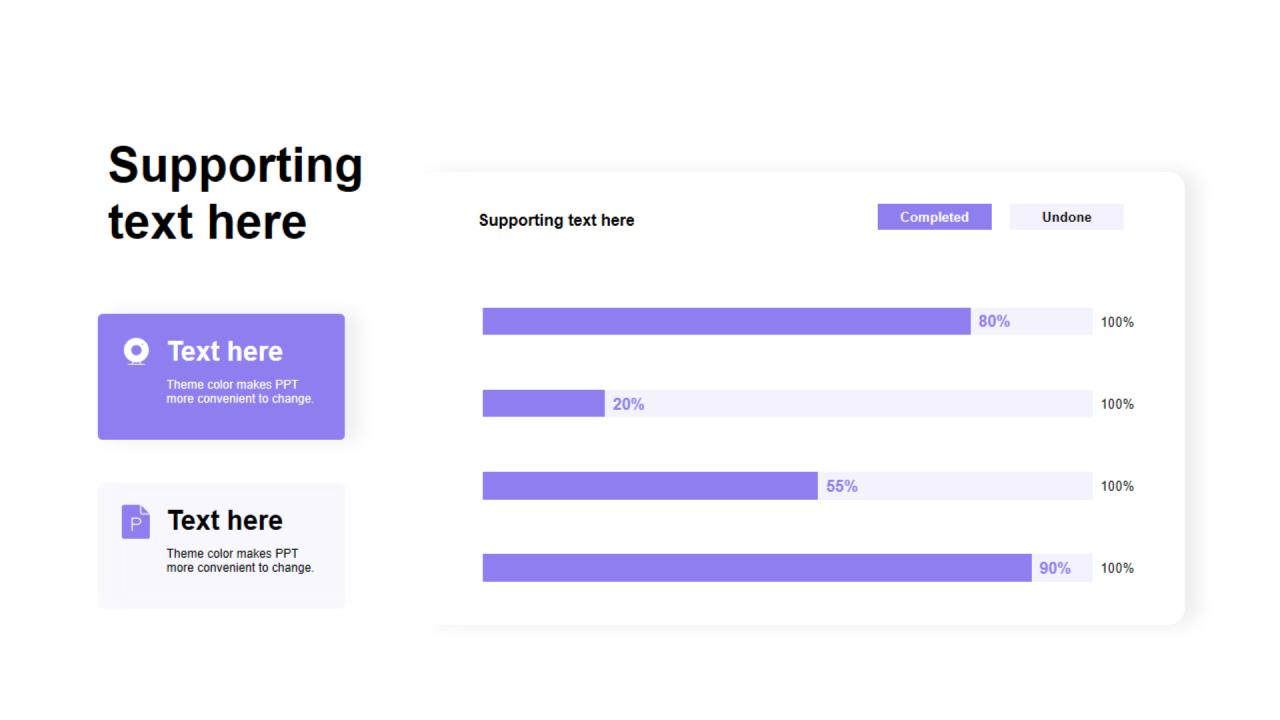 Supporting text here

Text here

Theme color makes PPT more convenient to change.

P

Text here

Theme color makes PPT more convenient to change.

Supporting text here

Completed

Undone

80%

100%

20%

100%

55%

100%

90%

100%